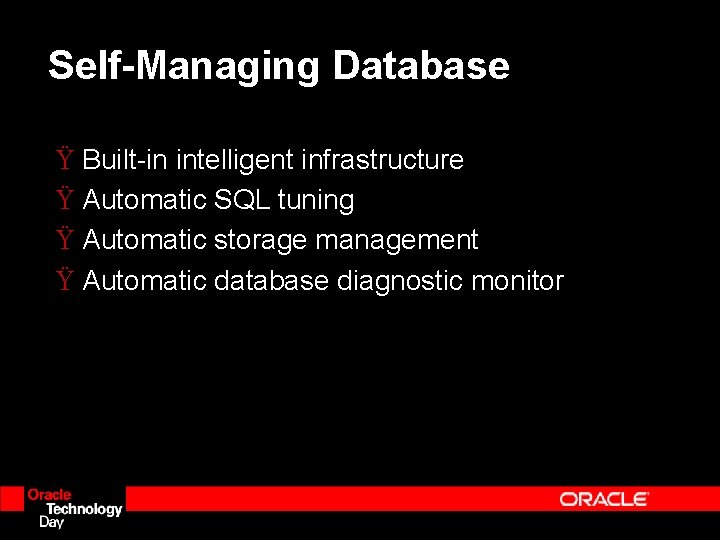 Self-Managing Database

Ÿ Built-in intelligent infrastructure
Ÿ Automatic SQL tuning
Ÿ Automatic storage management
Ÿ Automatic database diagnostic monitor

Oracle
Technology
Day

ORACLE